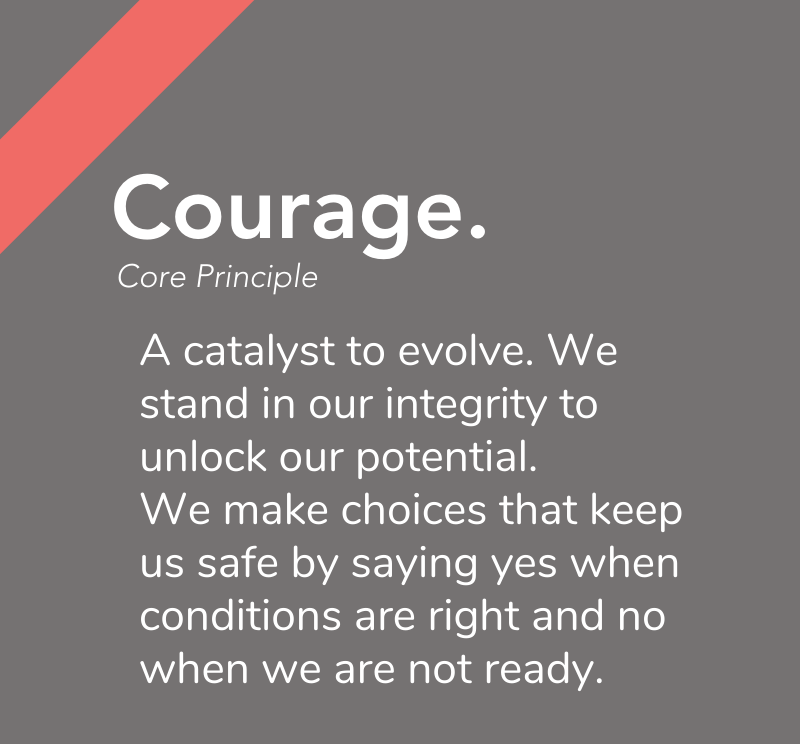 Courage.
Core Principle

A catalyst to evolve. We stand in our integrity to unlock our potential.
We make choices that keep us safe by saying yes when conditions are right and no when we are not ready.